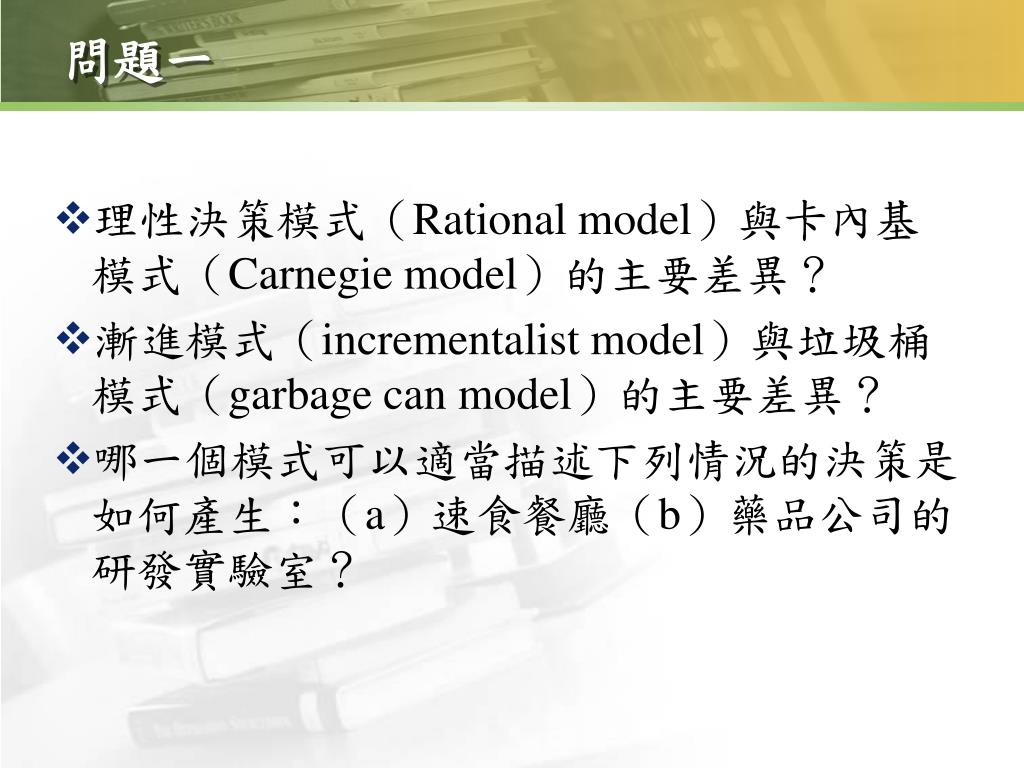 問題一

❖理性決策模式（Rational model）與卡內基模式（Carnegie model）的主要差異？

❖漸進模式（incrementalist model）與垃圾桶模式（garbage can model）的主要差異？

❖哪一個模式可以適當描述下列情況的決策是如何產生：（a）速食餐廳（b）藥品公司的研發實驗室？